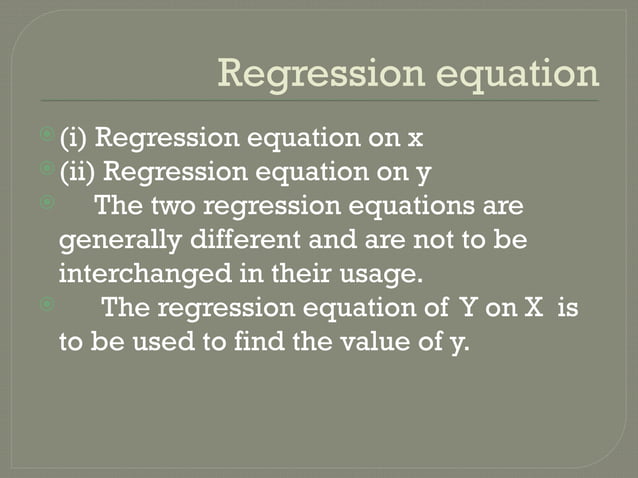 Regression equation

(i) Regression equation on x

(ii) Regression equation on y

The two regression equations are generally different and are not to be interchanged in their usage.

The regression equation of Y on X is to be used to find the value of y.